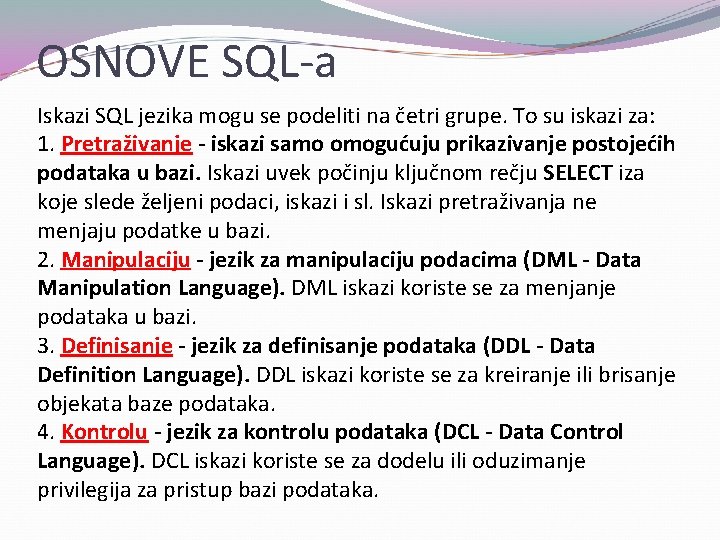 OSNOVE SQL-a

Iskazi SQL jezika mogu se podeliti na četri grupe. To su iskazi za:
1. Pretraživanje - iskazi samo omogućuju prikazivanje postojećih podataka u bazi. Iskazi uvek počinju ključnom rečju SELECT iza koje slede željeni podaci, iskazi i sl. Iskazi pretraživanja ne menjaju podatke u bazi.
2. Manipulaciju - jezik za manipulaciju podacima (DML - Data Manipulation Language). DML iskazi koriste se za menjanje podataka u bazi.
3. Definisanje - jezik za definisanje podataka (DDL - Data Definition Language). DDL iskazi koriste se za kreiranje ili brisanje objekata baze podataka.
4. Kontrolu - jezik za kontrolu podataka (DCL - Data Control Language). DCL iskazi koriste se za dodelu ili oduzimanje privilegija za pristup bazi podataka.